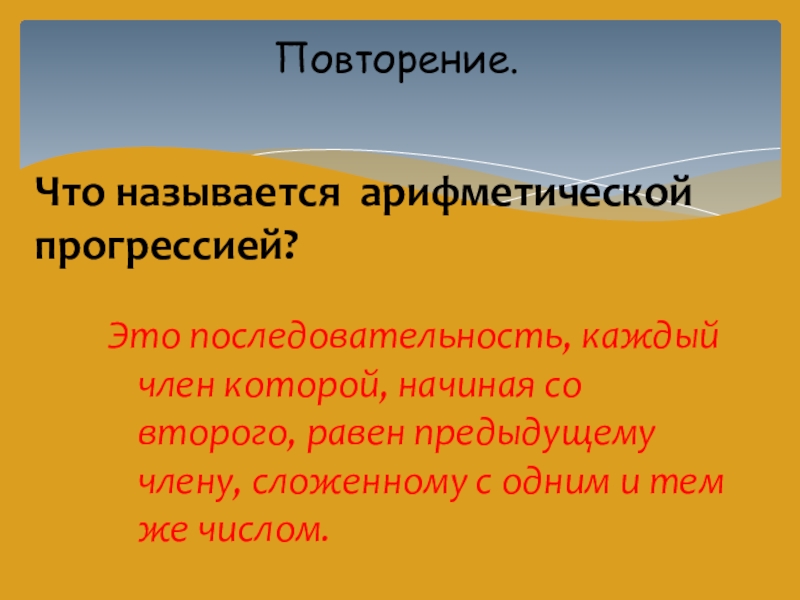 Повторение.

Что называется арифметической прогрессией?

Это последовательность, каждый член которой, начиная со второго, равен предыдущему члену, сложенному с одним и тем же числом.